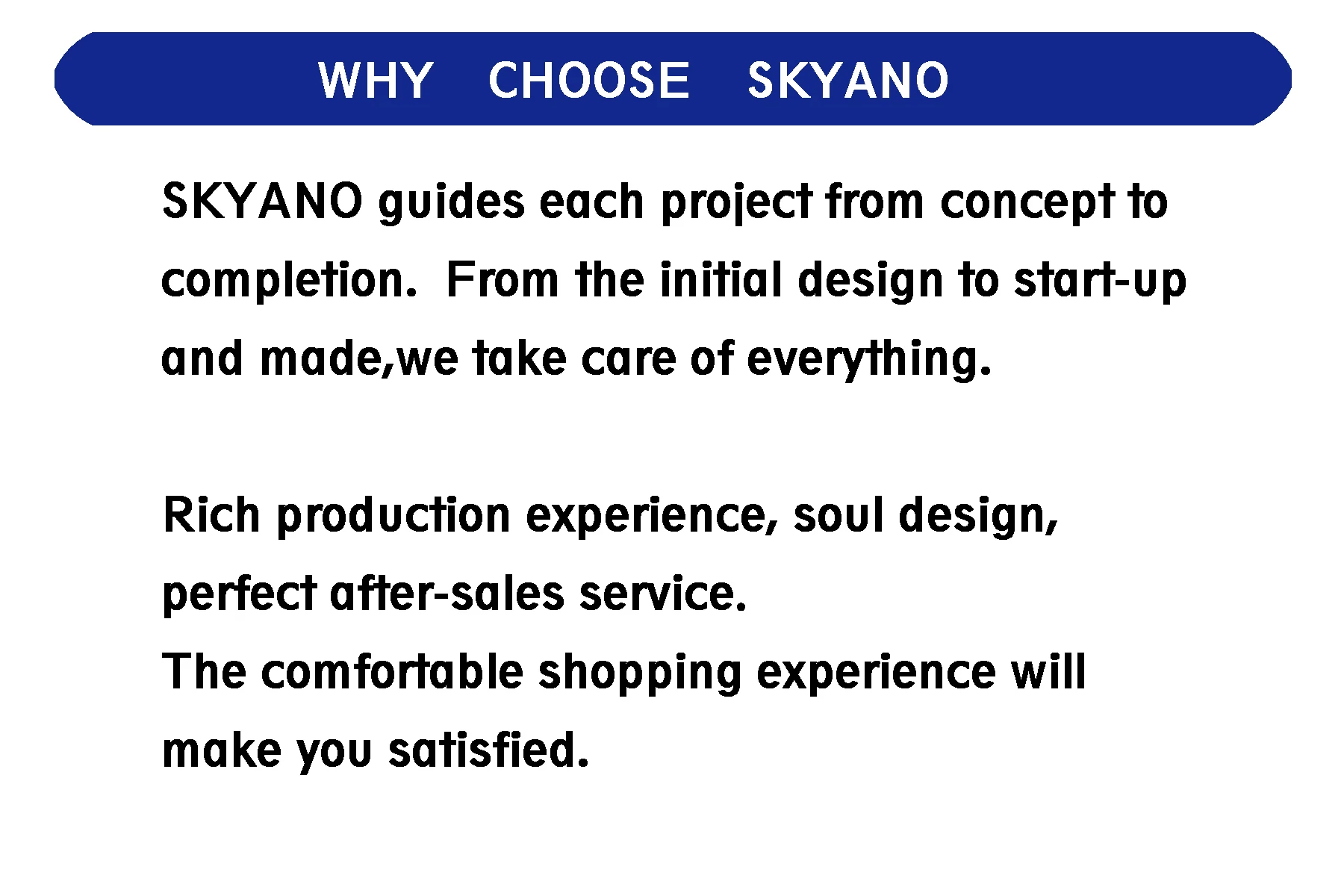 WHY CHOOSE SKYANO

SKYANO guides each project from concept to completion. From the initial design to start-up and made,we take care of everything.

Rich production experience, soul design, perfect after-sales service.
The comfortable shopping experience will make you satisfied.